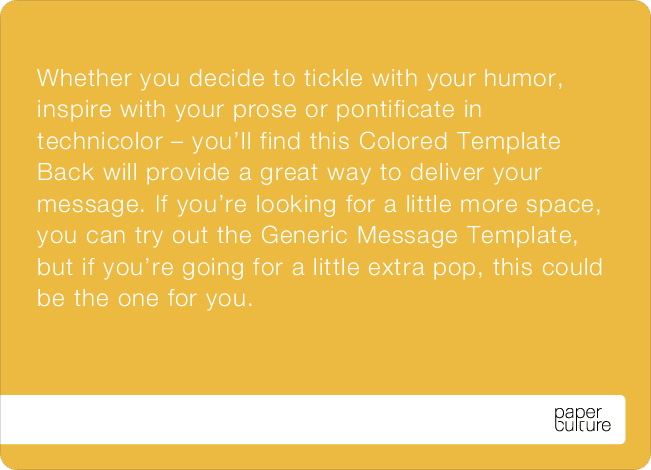 Whether you decide to tickle with your humor, inspire with your prose or pontificate in technicolor – you'll find this Colored Template Back will provide a great way to deliver your message. If you're looking for a little more space, you can try out the Generic Message Template, but if you're going for a little extra pop, this could be the one for you.

paper culture